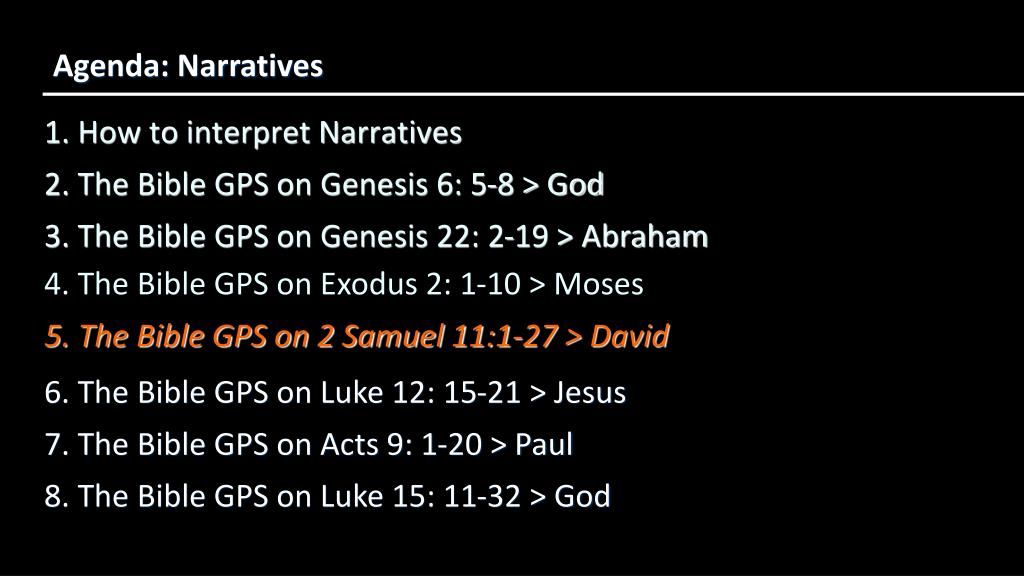 Agenda: Narratives

1. How to interpret Narratives
2. The Bible GPS on Genesis 6: 5-8 > God
3. The Bible GPS on Genesis 22: 2-19 > Abraham
4. The Bible GPS on Exodus 2: 1-10 > Moses
5. The Bible GPS on 2 Samuel 11:1-27 > David
6. The Bible GPS on Luke 12: 15-21 > Jesus
7. The Bible GPS on Acts 9: 1-20 > Paul
8. The Bible GPS on Luke 15: 11-32 > God